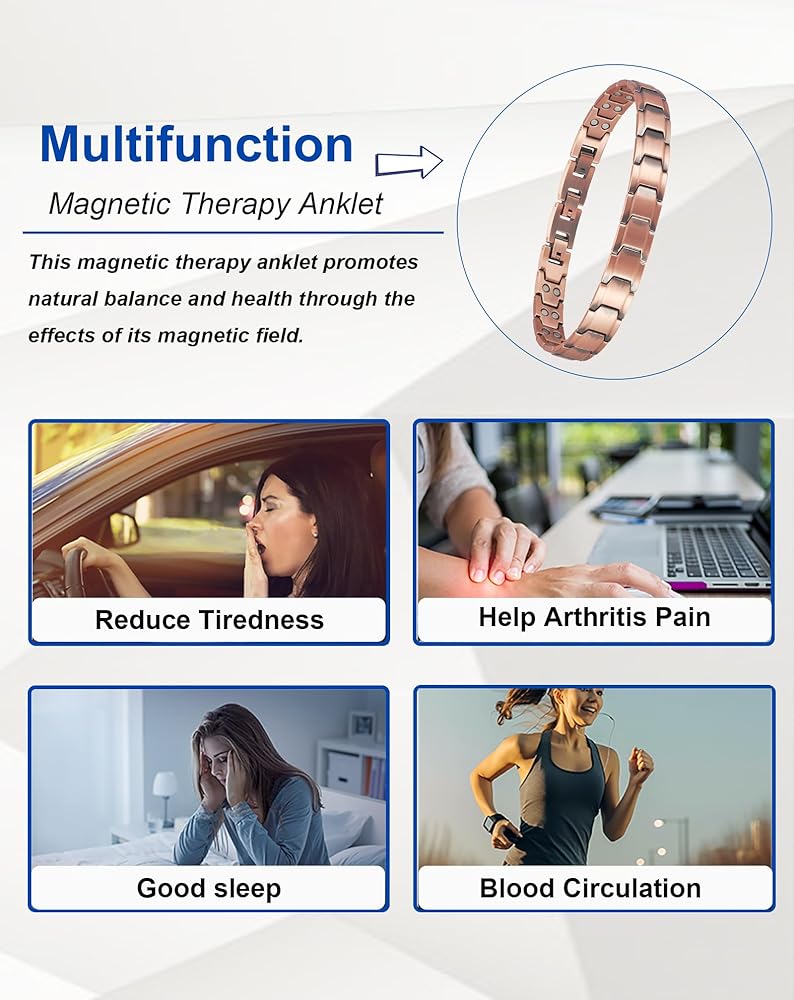 Multifunction

Magnetic Therapy Anklet

This magnetic therapy anklet promotes natural balance and health through the effects of its magnetic field.

Reduce Tiredness

Help Arthritis Pain

Good sleep

Blood Circulation